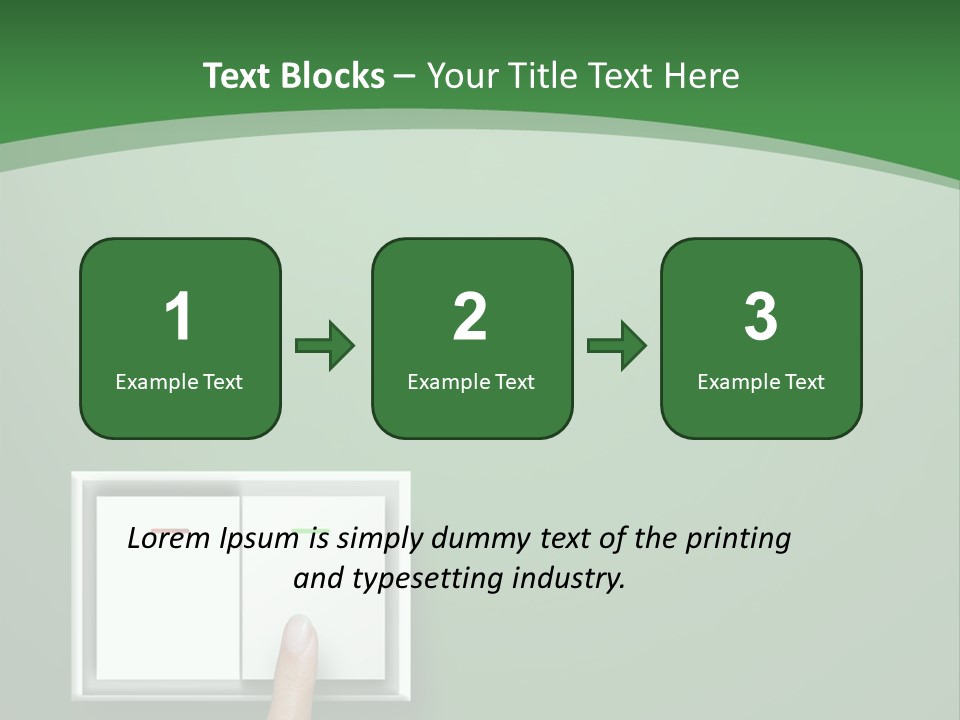 Text Blocks – Your Title Text Here

1
Example Text

2
Example Text

3
Example Text

Lorem Ipsum is simply dummy text of the printing and typesetting industry.